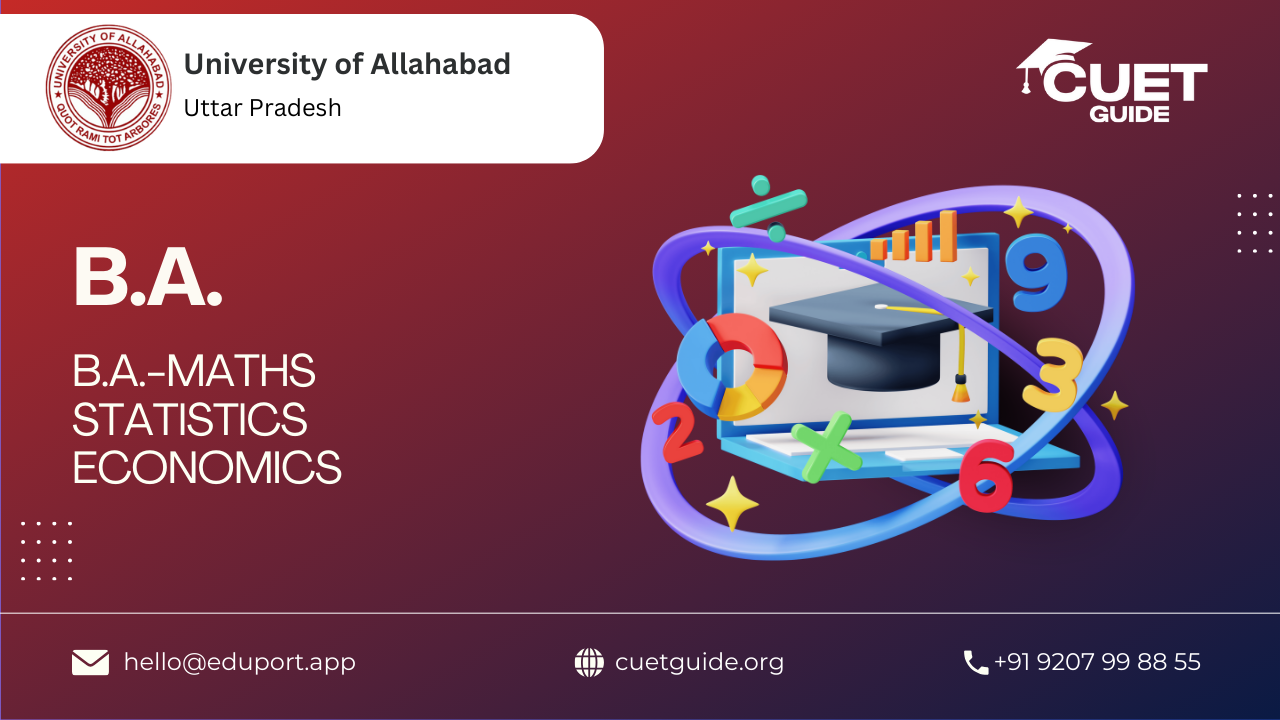 UNIVERSITY OF ALLAHABAD
QUOT RAMI TOT ARBORES

University of Allahabad
Uttar Pradesh

CUET GUIDE

B.A.

B.A.-MATHS
STATISTICS
ECONOMICS

9
3
2
6

hello@eduport.app
cuetguide.org
+91 9207 99 88 55